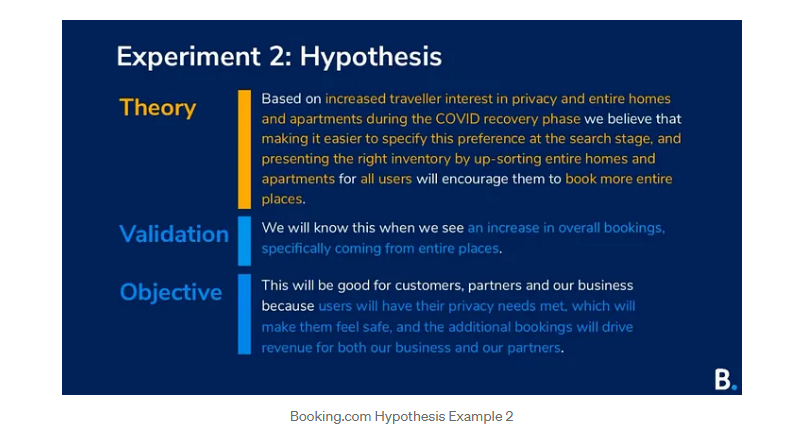 Experiment 2: Hypothesis

Theory

Based on increased traveller interest in privacy and entire homes and apartments during the COVID recovery phase we believe that making it easier to specify this preference at the search stage, and presenting the right inventory by up-sorting entire homes and apartments for all users will encourage them to book more entire places.

Validation

We will know this when we see an increase in overall bookings, specifically coming from entire places.

Objective

This will be good for customers, partners and our business because users will have their privacy needs met, which will make them feel safe, and the additional bookings will drive revenue for both our business and our partners.

B.

Booking.com Hypothesis Example 2